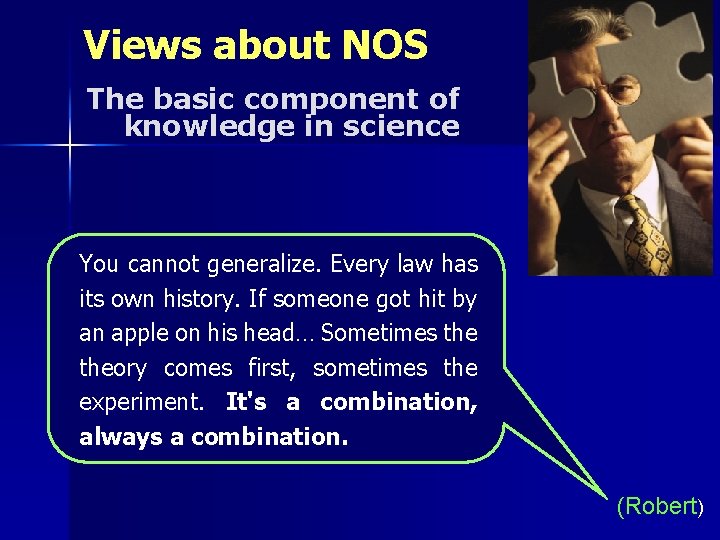 Views about NOS

The basic component of knowledge in science

You cannot generalize. Every law has its own history. If someone got hit by an apple on his head… Sometimes the theory comes first, sometimes the experiment. It's a combination, always a combination.

(Robert)